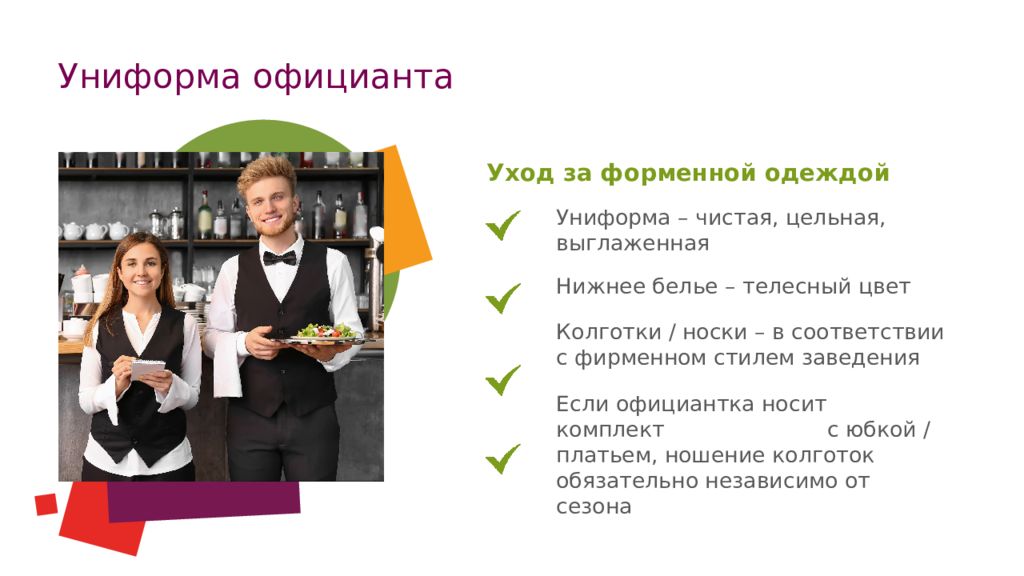 Униформа официанта

Уход за форменной одеждой

Униформа – чистая, цельная, выглаженная

Нижнее белье – телесный цвет

Колготки / носки – в соответствии с фирменном стилем заведения

Если официантка носит комплект с юбкой / платьем, ношение колготок обязательно независимо от сезона